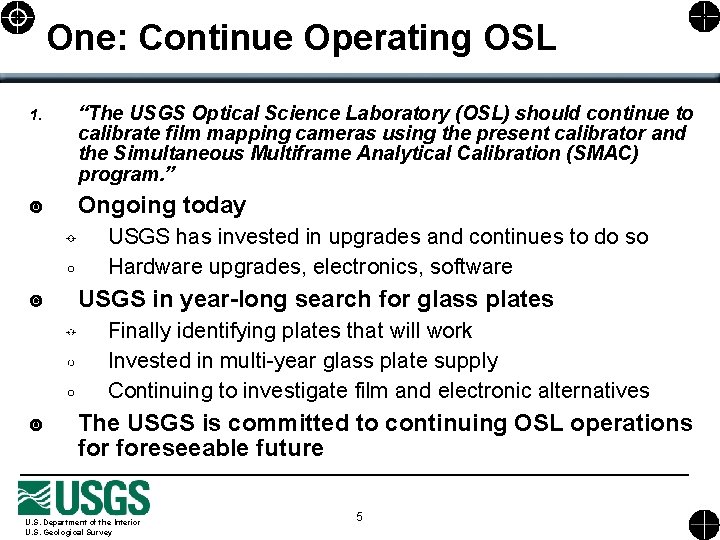 One: Continue Operating OSL

1. "The USGS Optical Science Laboratory (OSL) should continue to calibrate film mapping cameras using the present calibrator and the Simultaneous Multiframe Analytical Calibration (SMAC) program."

Ongoing today

USGS has invested in upgrades and continues to do so

Hardware upgrades, electronics, software

USGS in year-long search for glass plates

Finally identifying plates that will work

Invested in multi-year glass plate supply

Continuing to investigate film and electronic alternatives

The USGS is committed to continuing OSL operations for foreseeable future

USGS
U.S. Department of the Interior
U.S. Geological Survey

5